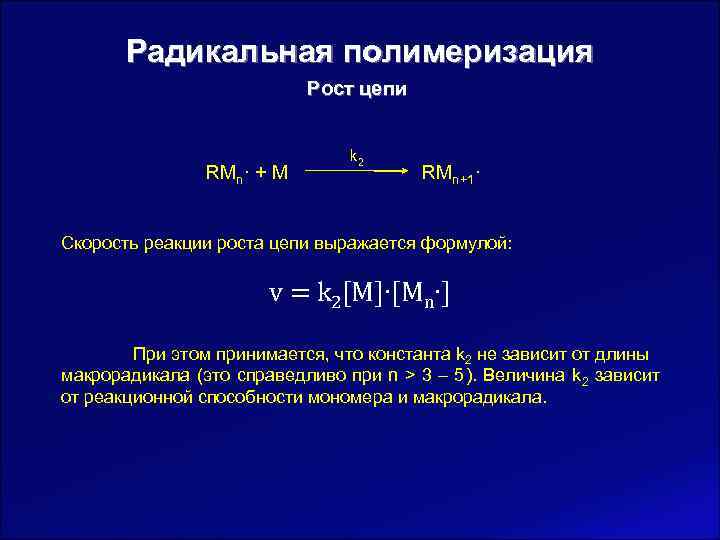 Радикальная полимеризация

Рост цепи

$RM_n\cdot + M \xrightarrow{k_2} RM_{n+1}\cdot$

Скорость реакции роста цепи выражается формулой:

$v = k_2[M]\cdot[M_n\cdot]$

При этом принимается, что константа $k_2$ не зависит от длины макрорадикала (это справедливо при n > 3 – 5). Величина $k_2$ зависит от реакционной способности мономера и макрорадикала.